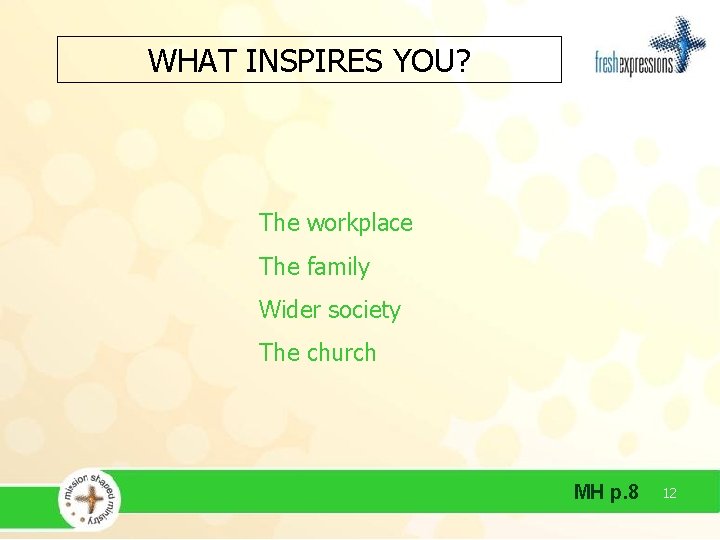 WHAT INSPIRES YOU?

freshexpressions

The workplace

The family

Wider society

The church

mission shaped ministry

MH p.8

12